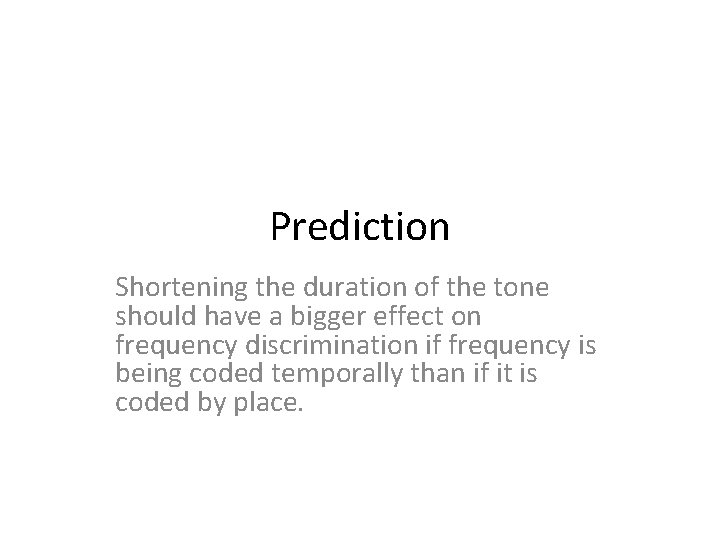 Prediction

Shortening the duration of the tone should have a bigger effect on frequency discrimination if frequency is being coded temporally than if it is coded by place.